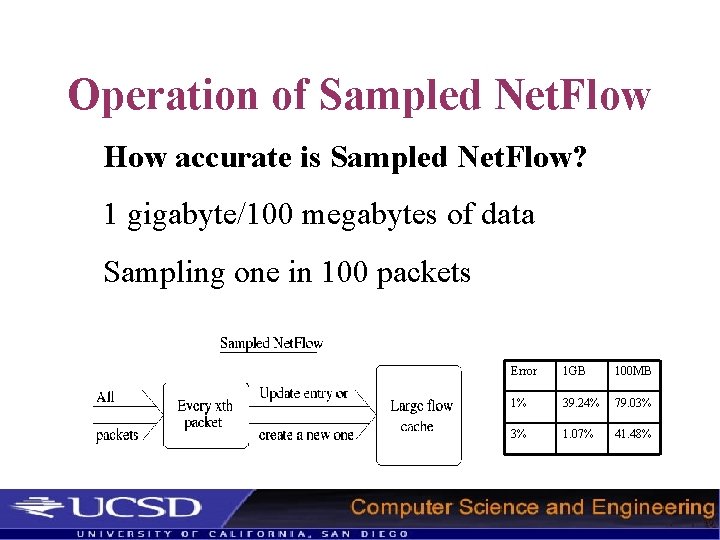 Operation of Sampled NetFlow

How accurate is Sampled NetFlow?

1 gigabyte/100 megabytes of data

Sampling one in 100 packets

Sampled NetFlow

All packets

Every xth packet

Update entry or create a new one

Large flow cache

| Error | 1GB | 100MB |
|---|---|---|
| 1% | 39.24% | 79.03% |
| 3% | 1.07% | 41.48% |

UCSD

Computer Science and Engineering

UNIVERSITY OF CALIFORNIA, SAN DIEGO